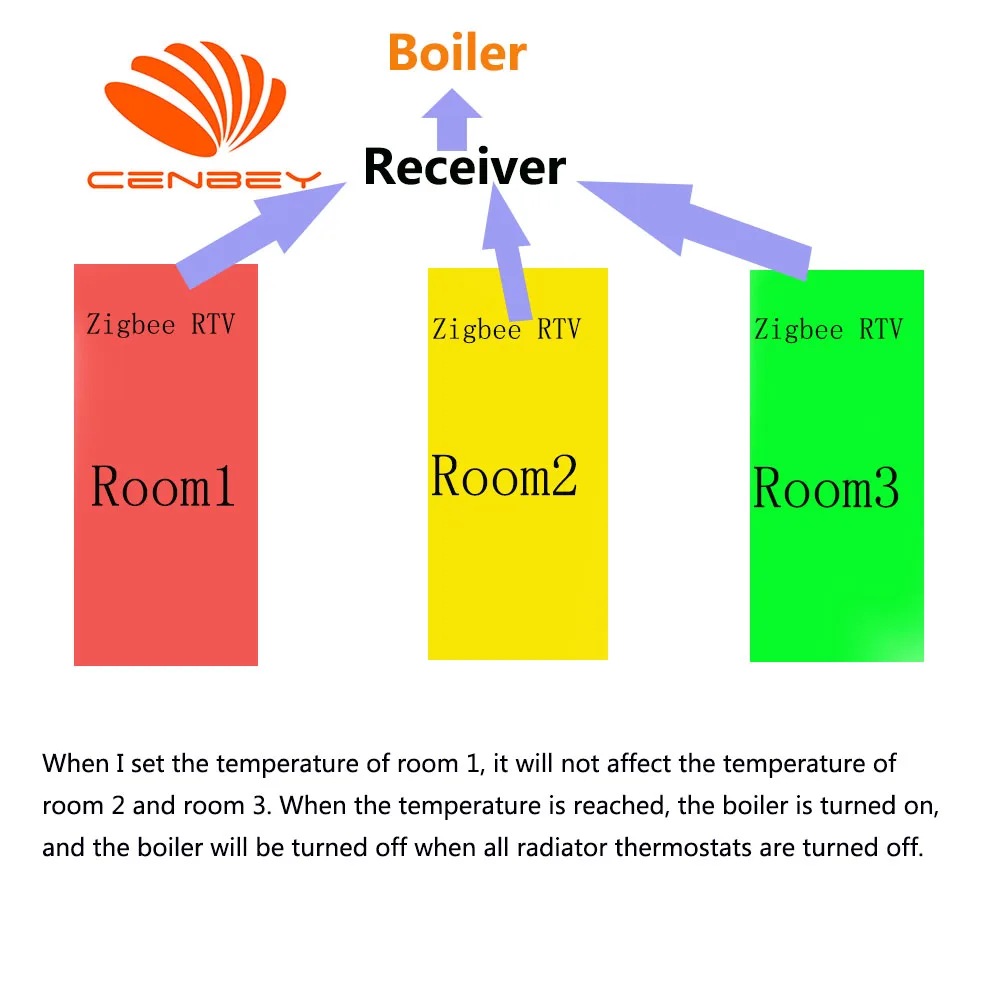 CENBEY

Boiler

Receiver

Zigbee RTV

Room1

Zigbee RTV

Room2

Zigbee RTV

Room3

When I set the temperature of room 1, it will not affect the temperature of room 2 and room 3. When the temperature is reached, the boiler is turned on, and the boiler will be turned off when all radiator thermostats are turned off.